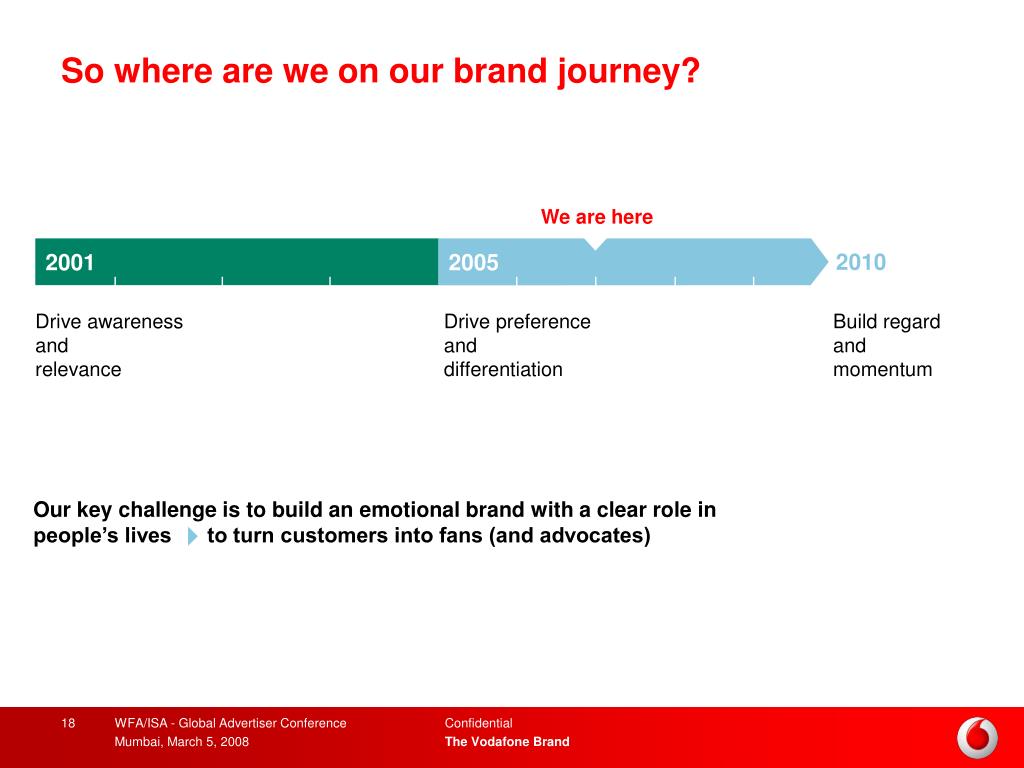 So where are we on our brand journey?

We are here

2001

2005

2010

Drive awareness and relevance

Drive preference and differentiation

Build regard and momentum

Our key challenge is to build an emotional brand with a clear role in people's lives to turn customers into fans (and advocates)

18

WFA/ISA - Global Advertiser Conference
Mumbai, March 5, 2008

Confidential
The Vodafone Brand